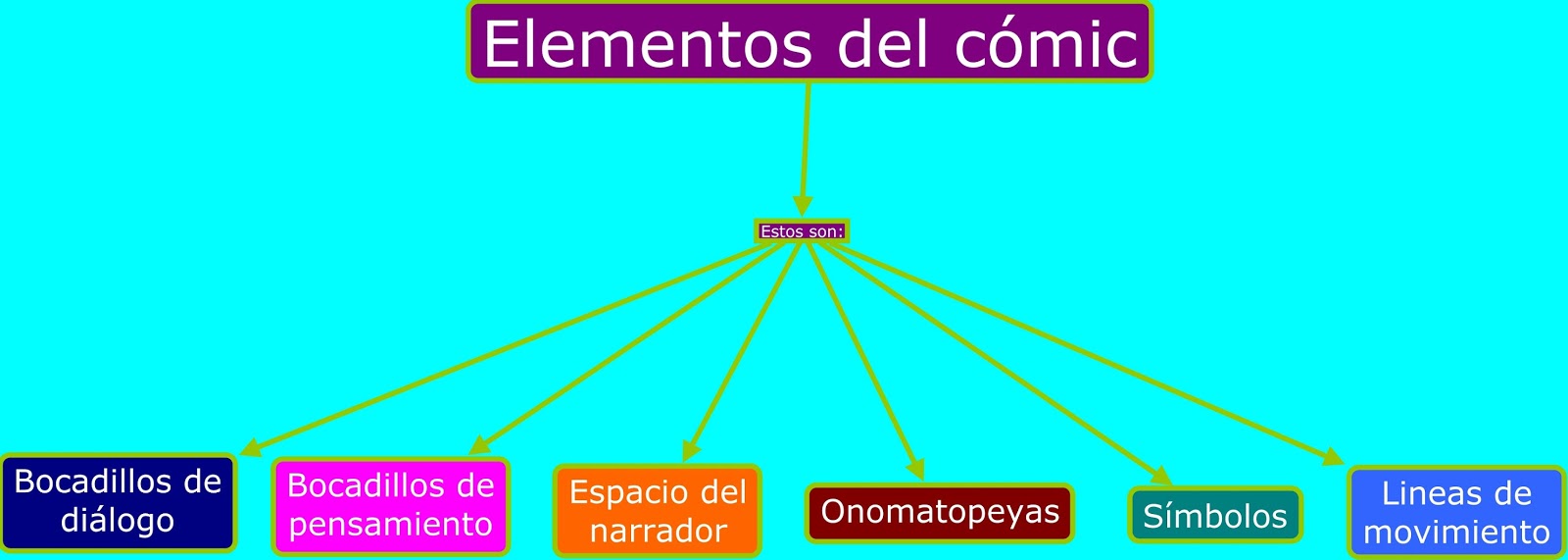 Elementos del cómic

Estos son:

Bocadillos de diálogo

Bocadillos de pensamiento

Espacio del narrador

Onomatopeyas

Símbolos

Lineas de movimiento